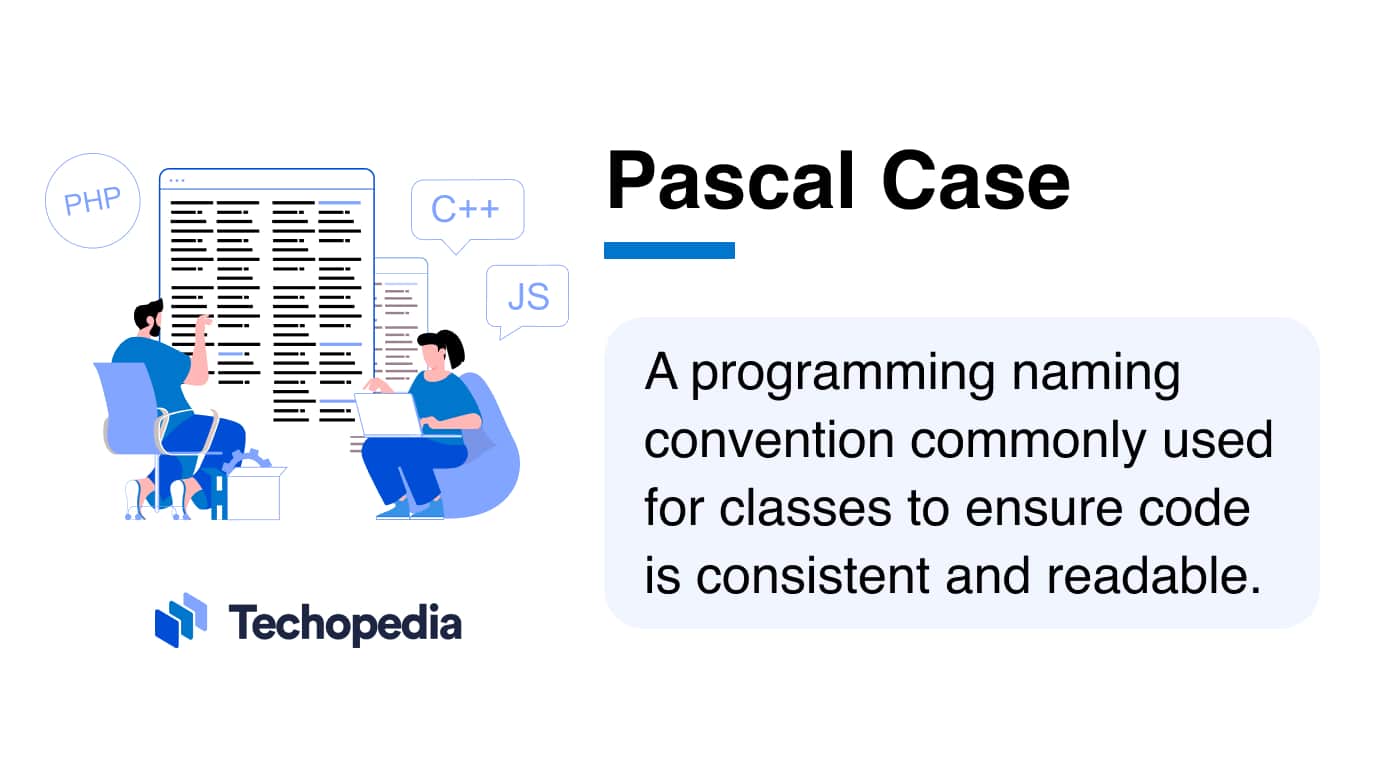 PHP

C++

JS

Techopedia

Pascal Case

A programming naming convention commonly used for classes to ensure code is consistent and readable.